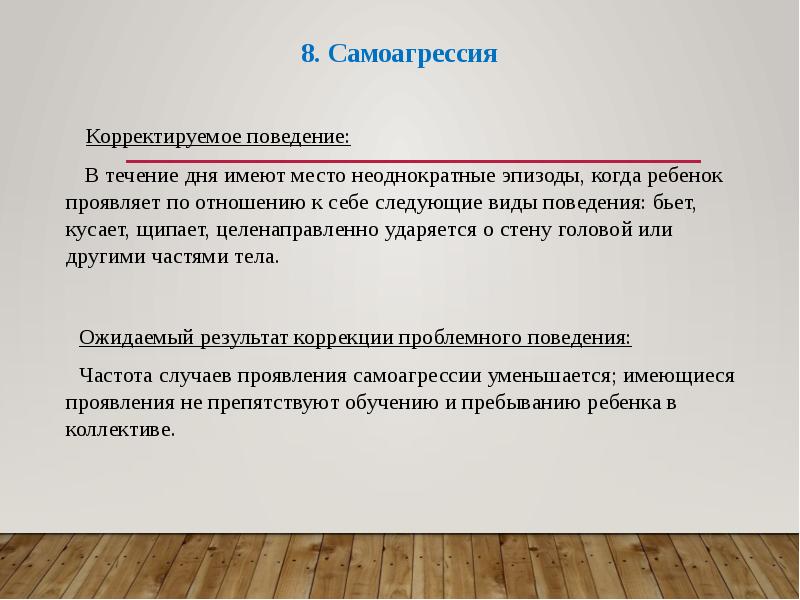 8. Самоагрессия

Корректируемое поведение:

В течение дня имеют место неоднократные эпизоды, когда ребенок проявляет по отношению к себе следующие виды поведения: бьет, кусает, щипает, целенаправленно ударяется о стену головой или другими частями тела.

Ожидаемый результат коррекции проблемного поведения:

Частота случаев проявления самоагрессии уменьшается; имеющиеся проявления не препятствуют обучению и пребыванию ребенка в коллективе.